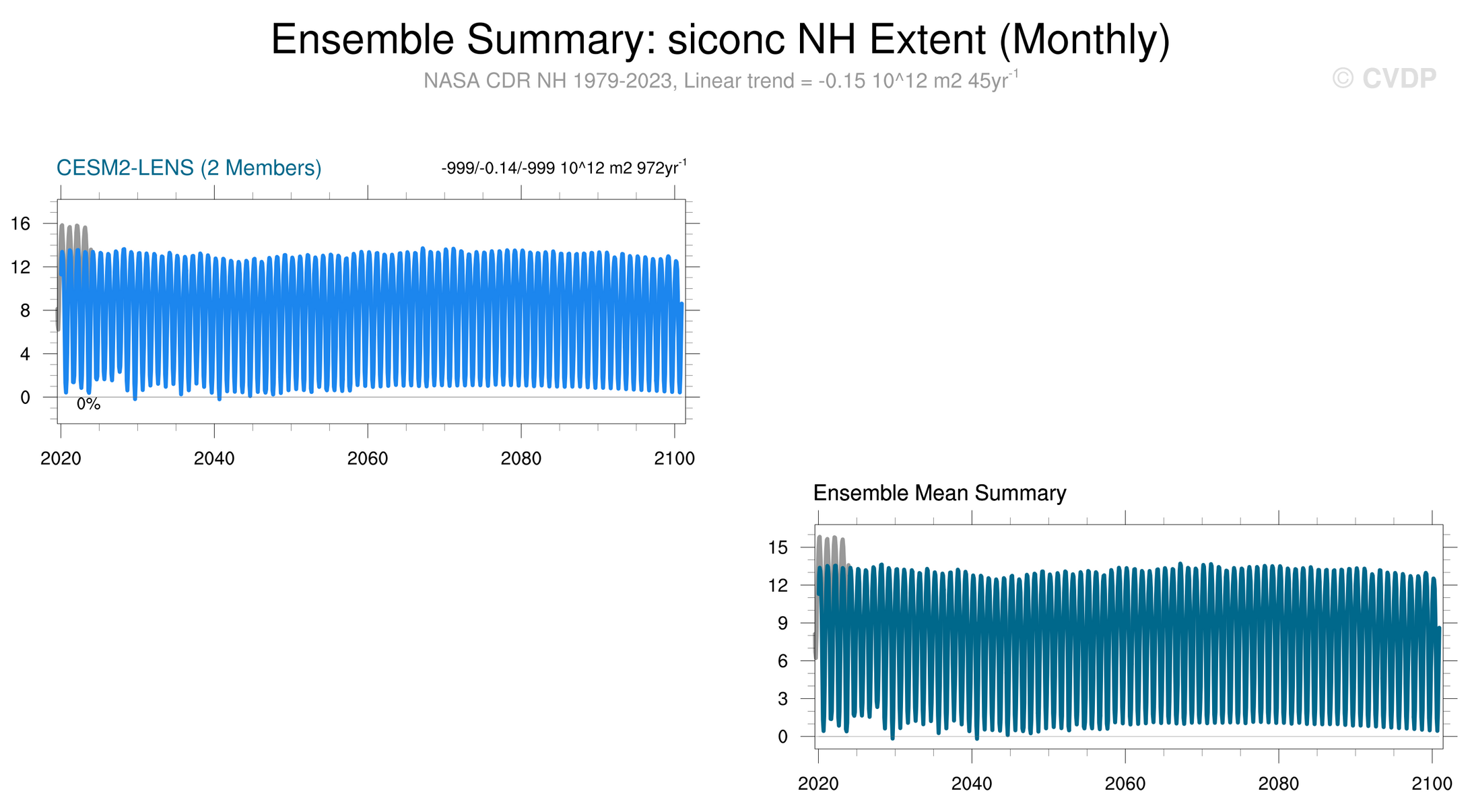 Ensemble Summary: siconc NH Extent (Monthly)

NASA CDR NH 1979-2023, Linear trend = -0.15 10^12 m2 45yr$^{-1}$

© CVDP

CESM2-LENS (2 Members)

-999/-0.14/-999 10^12 m2 972yr$^{-1}$

16
12
8
4
0

0%

2020 2040 2060 2080 2100

Ensemble Mean Summary

15
12
9
6
3
0

2020 2040 2060 2080 2100